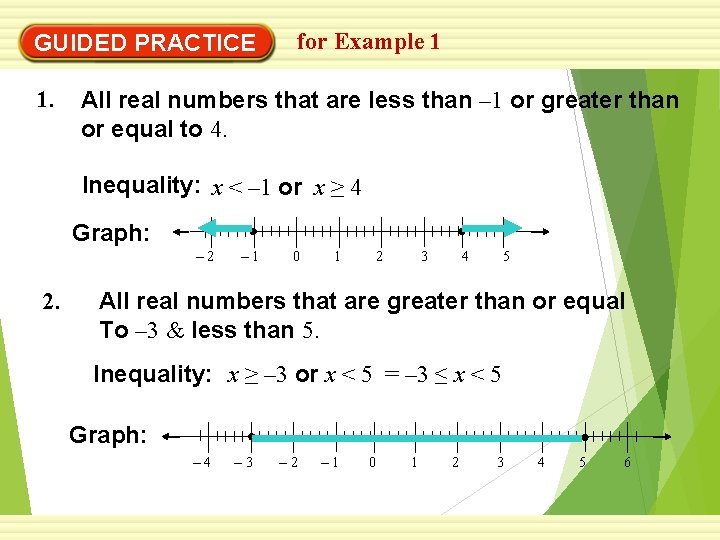 GUIDED PRACTICE for Example 1

1. All real numbers that are less than $-1$ or greater than or equal to $4$.

Inequality: $x < -1$ or $x \geq 4$

Graph:

$-2$ $-1$ $0$ $1$ $2$ $3$ $4$ $5$

2. All real numbers that are greater than or equal To $-3$ & less than $5$.

Inequality: $x \geq -3$ or $x < 5$ $= -3 \leq x < 5$

Graph:

$-4$ $-3$ $-2$ $-1$ $0$ $1$ $2$ $3$ $4$ $5$ $6$